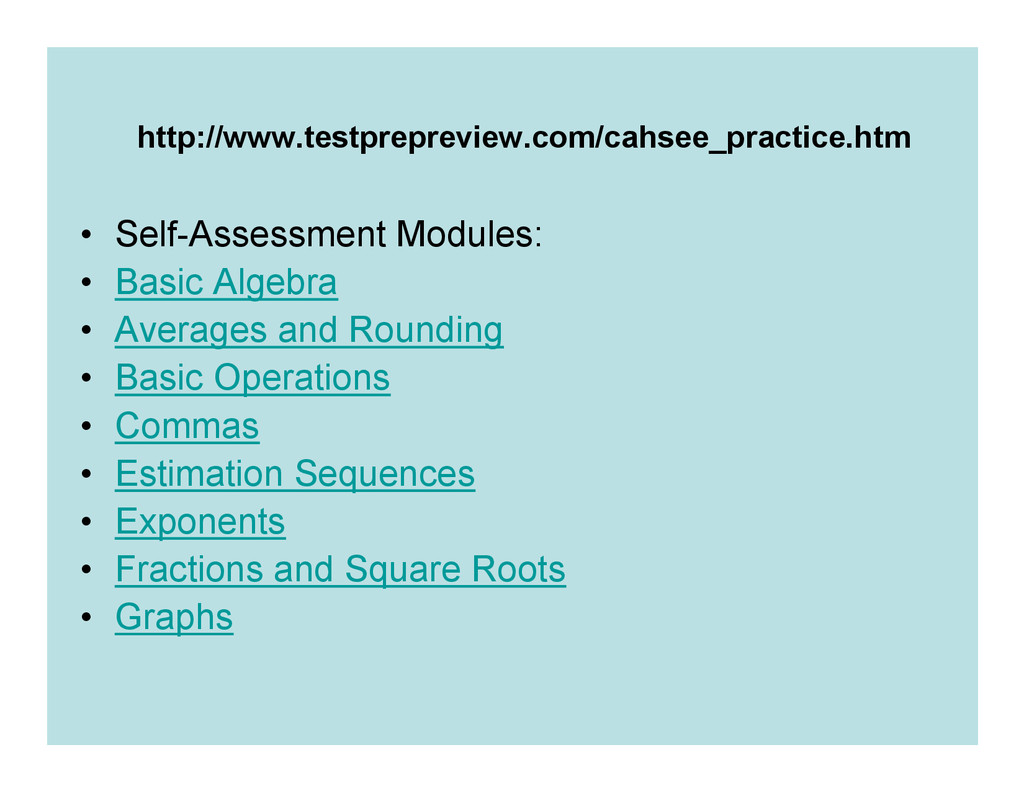 http://www.testprepreview.com/cahsee_practice.htm

• Self-Assessment Modules:
• Basic Algebra
• Averages and Rounding
• Basic Operations
• Commas
• Estimation Sequences
• Exponents
• Fractions and Square Roots
• Graphs